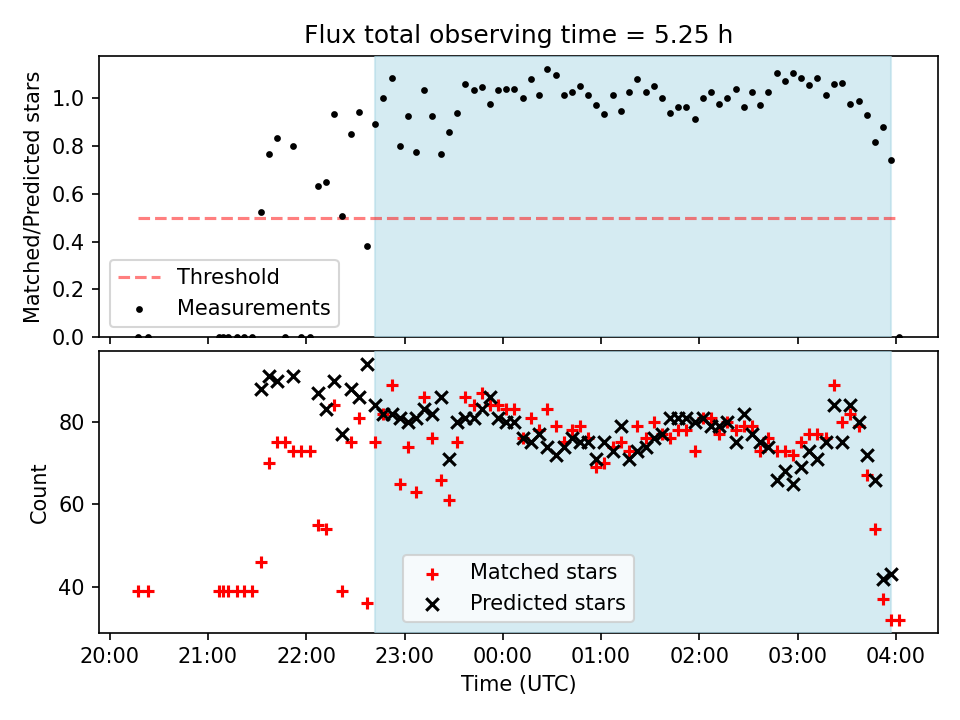 Flux total observing time = 5.25 h

Matched/Predicted stars

1.0
0.8
0.6
0.4
0.2
0.0

Threshold
Measurements

Count

80
60
40

Matched stars
Predicted stars

20:00 21:00 22:00 23:00 00:00 01:00 02:00 03:00 04:00
Time (UTC)